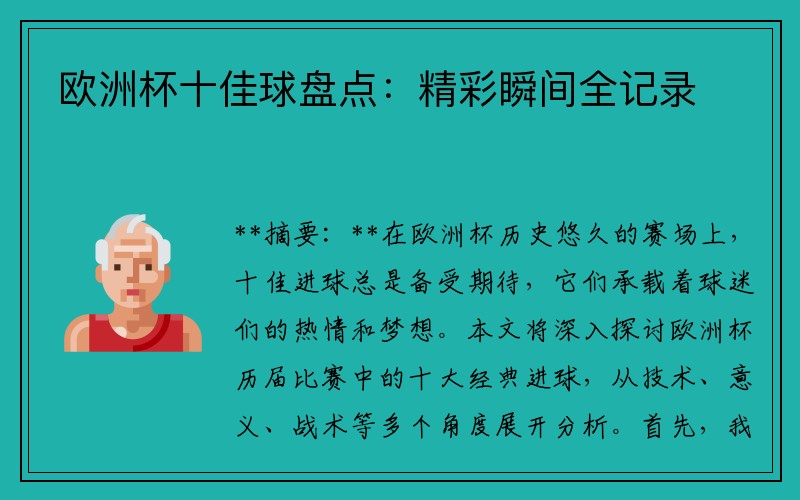 欧洲杯十佳球盘点：精彩瞬间全记录

**摘要：**在欧洲杯历史悠久的赛场上，十佳进球总是备受期待，它们承载着球迷们的热情和梦想。本文将深入探讨欧洲杯历届比赛中的十大经典进球，从技术、意义、战术等多个角度展开分析。首先，我